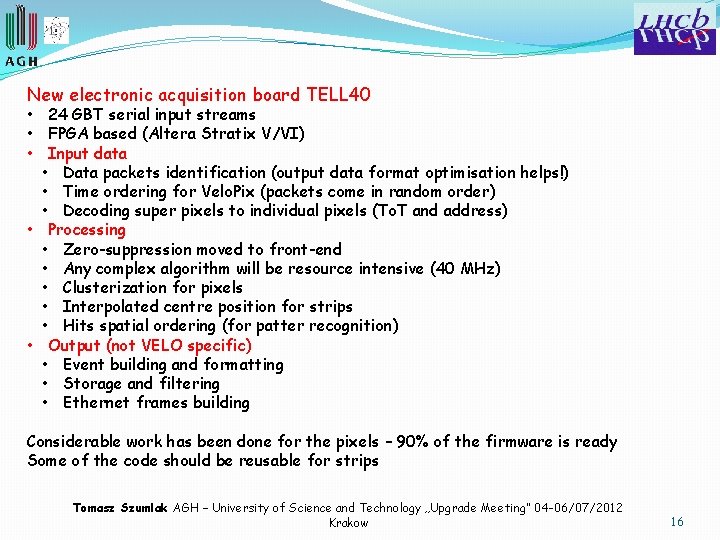 AGH

LHCb

New electronic acquisition board TELL40
• 24 GBT serial input streams
• FPGA based (Altera Stratix V/VI)
• Input data
  • Data packets identification (output data format optimisation helps!)
  • Time ordering for VeloPix (packets come in random order)
  • Decoding super pixels to individual pixels (ToT and address)
• Processing
  • Zero-suppression moved to front-end
  • Any complex algorithm will be resource intensive (40 MHz)
  • Clusterization for pixels
  • Interpolated centre position for strips
  • Hits spatial ordering (for patter recognition)
• Output (not VELO specific)
  • Event building and formatting
  • Storage and filtering
  • Ethernet frames building

Considerable work has been done for the pixels – 90% of the firmware is ready
Some of the code should be reusable for strips

Tomasz Szumlak AGH – University of Science and Technology „Upgrade Meeting" 04-06/07/2012 Krakow

16